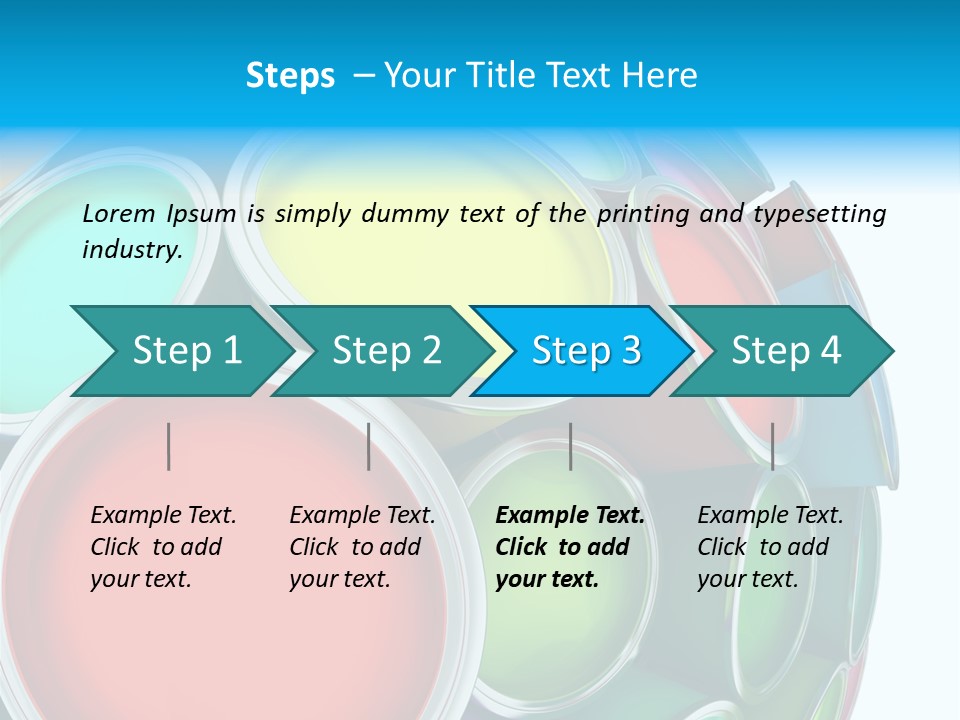 Steps – Your Title Text Here

Lorem Ipsum is simply dummy text of the printing and typesetting industry.

Step 1

Step 2

Step 3

Step 4

Example Text. Click to add your text.

Example Text. Click to add your text.

Example Text. Click to add your text.

Example Text. Click to add your text.